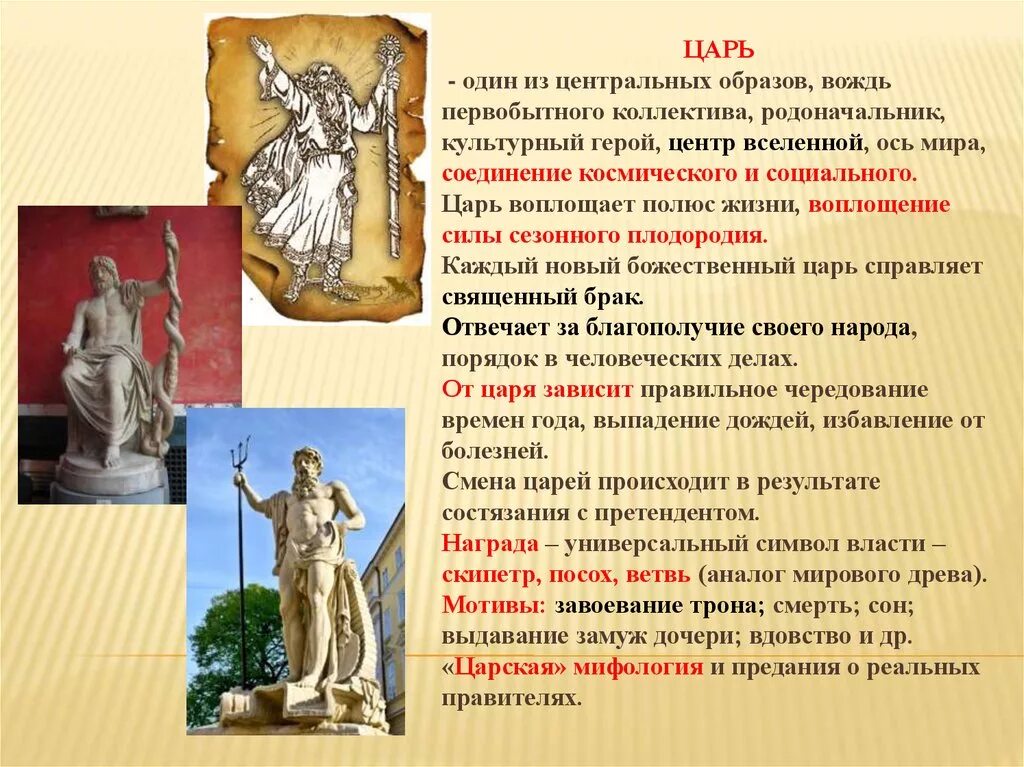 ЦАРЬ

- один из центральных образов, вождь первобытного коллектива, родоначальник, культурный герой, центр вселенной, ось мира, соединение космического и социального.

Царь воплощает полюс жизни, воплощение силы сезонного плодородия.

Каждый новый божественный царь справляет священный брак.

Отвечает за благополучие своего народа, порядок в человеческих делах.

От царя зависит правильное чередование времен года, выпадение дождей, избавление от болезней.

Смена царей происходит в результате состязания с претендентом.

Награда – универсальный символ власти – скипетр, посох, ветвь (аналог мирового древа).

Мотивы: завоевание трона; смерть; сон; выдавание замуж дочери; вдовство и др.

«Царская» мифология и предания о реальных правителях.